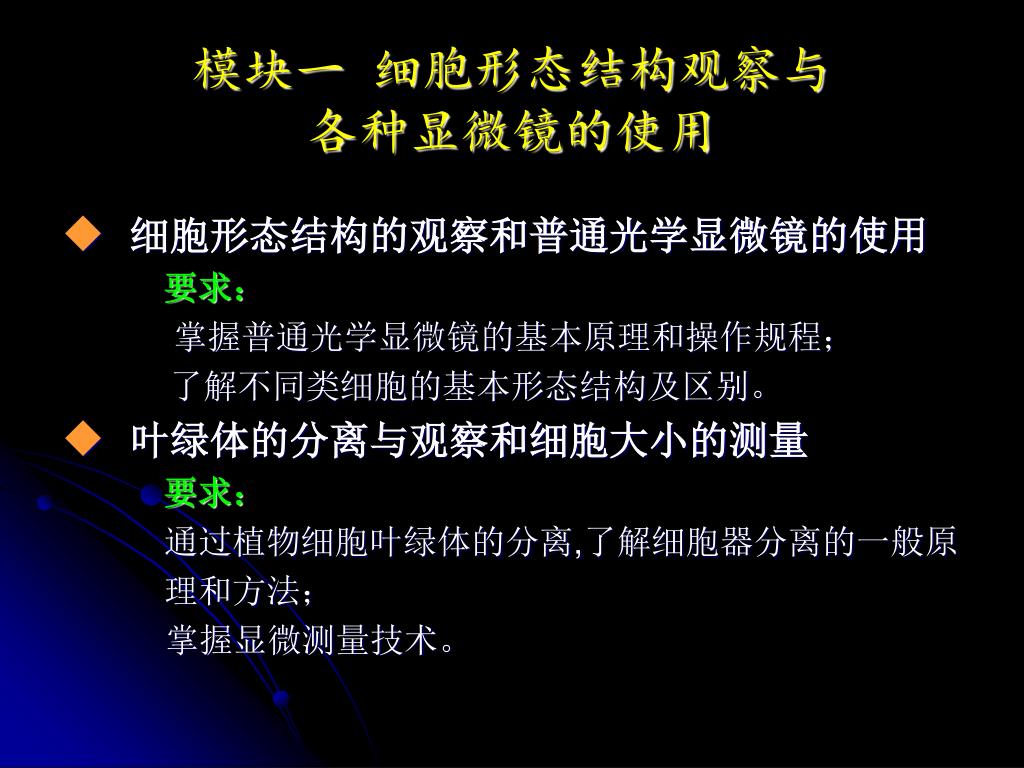 模块一 细胞形态结构观察与各种显微镜的使用

◆ 细胞形态结构的观察和普通光学显微镜的使用

要求：

掌握普通光学显微镜的基本原理和操作规程；

了解不同类细胞的基本形态结构及区别。

◆ 叶绿体的分离与观察和细胞大小的测量

要求：

通过植物细胞叶绿体的分离,了解细胞器分离的一般原理和方法；

掌握显微测量技术。